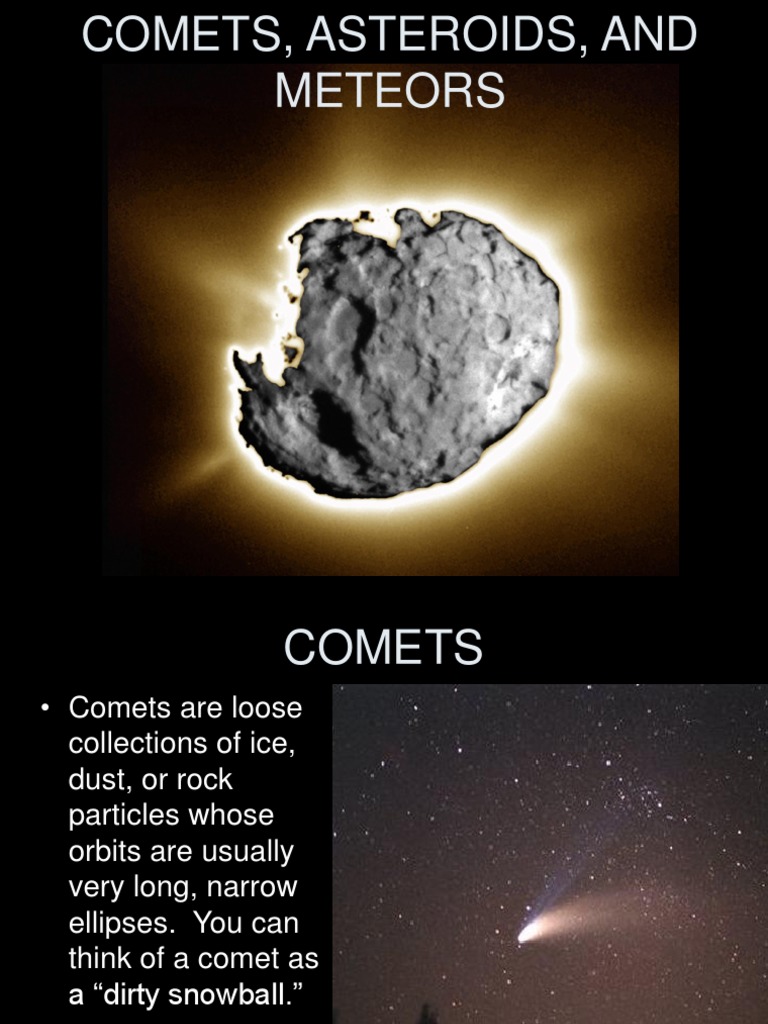 COMETS, ASTEROIDS, AND METEORS

COMETS

• Comets are loose collections of ice, dust, or rock particles whose orbits are usually very long, narrow ellipses. You can think of a comet as a “dirty snowball.”